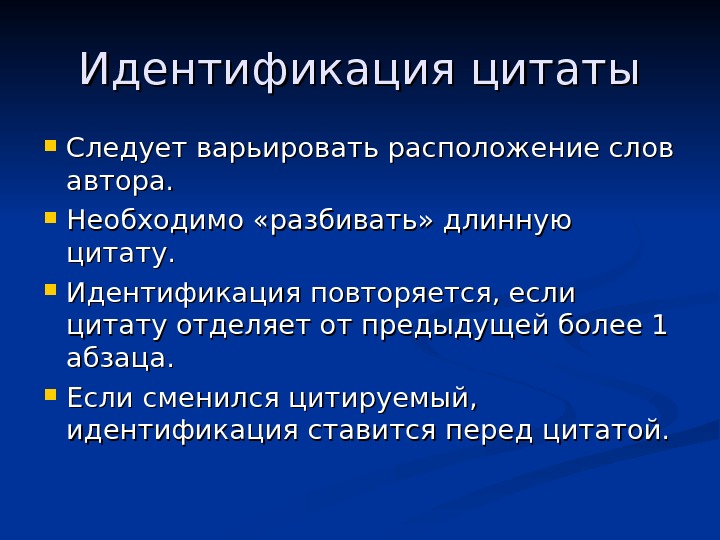 Идентификация цитаты

- Следует варьировать расположение слов автора.
- Необходимо «разбивать» длинную цитату.
- Идентификация повторяется, если цитату отделяет от предыдущей более 1 абзаца.
- Если сменился цитируемый, идентификация ставится перед цитатой.